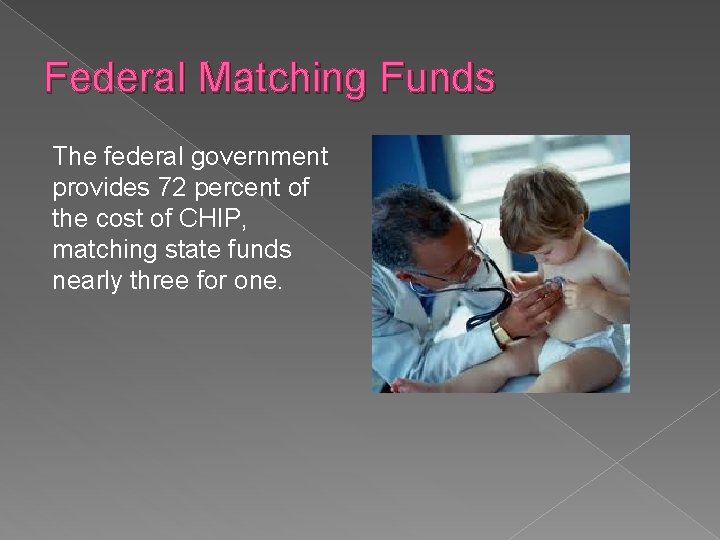 Federal Matching Funds

The federal government provides 72 percent of the cost of CHIP, matching state funds nearly three for one.